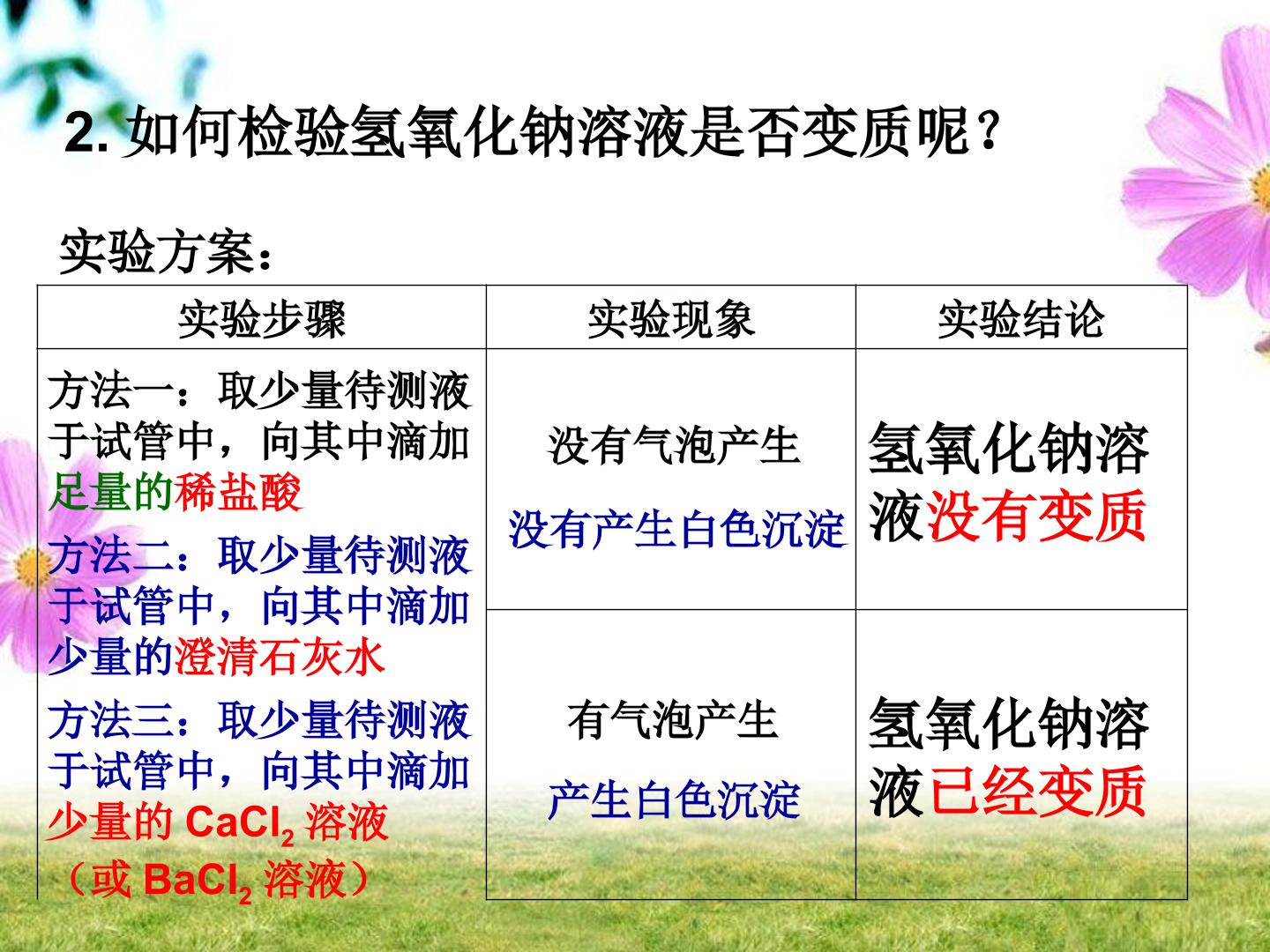 2.如何检验氢氧化钠溶液是否变质呢？

实验方案：

| 实验步骤 | 实验现象 | 实验结论 |
|---|---|---|
| 方法一：取少量待测液于试管中，向其中滴加足量的稀盐酸 方法二：取少量待测液于试管中，向其中滴加少量的澄清石灰水 方法三：取少量待测液于试管中，向其中滴加少量的$CaCl_2$溶液（或$BaCl_2$溶液） | 没有气泡产生 没有产生白色沉淀 | 氢氧化钠溶液没有变质 |
|  | 有气泡产生 产生白色沉淀 | 氢氧化钠溶液已经变质 |